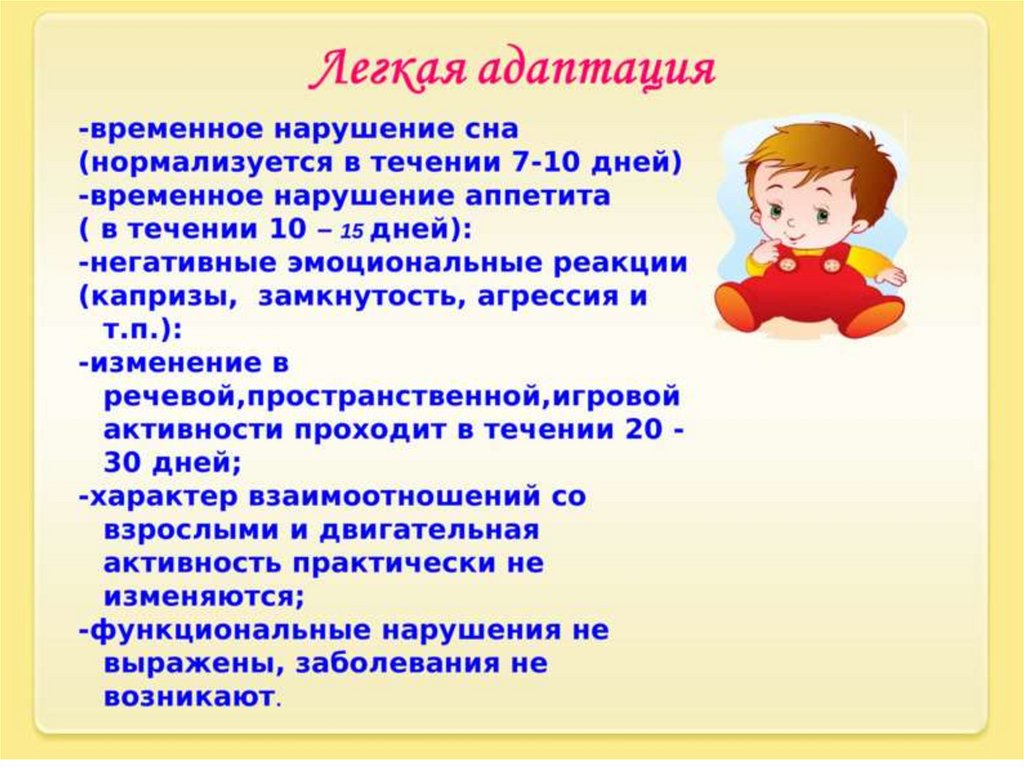 Легкая адаптация

-временное нарушение сна (нормализуется в течении 7-10 дней)
-временное нарушение аппетита ( в течении 10 – 15 дней):
-негативные эмоциональные реакции (капризы, замкнутость, агрессия и т.п.):
-изменение в речевой,пространственной,игровой активности проходит в течении 20 - 30 дней;
-характер взаимоотношений со взрослыми и двигательная активность практически не изменяются;
-функциональные нарушения не выражены, заболевания не возникают.